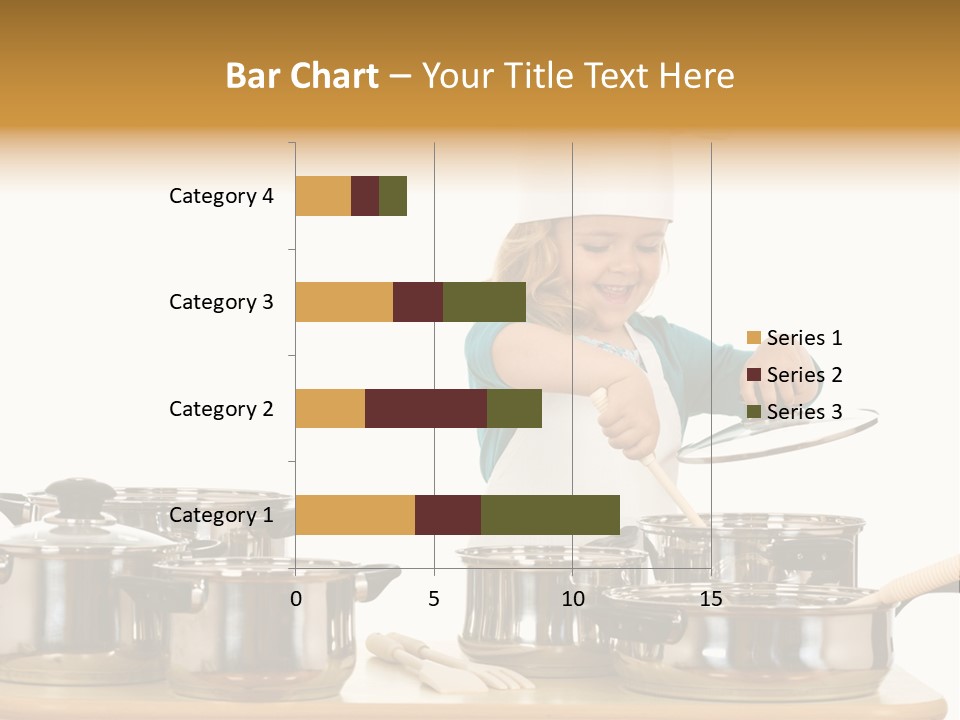 Bar Chart – Your Title Text Here

Category 4
Category 3
Category 2
Category 1

0
5
10
15

Series 1
Series 2
Series 3